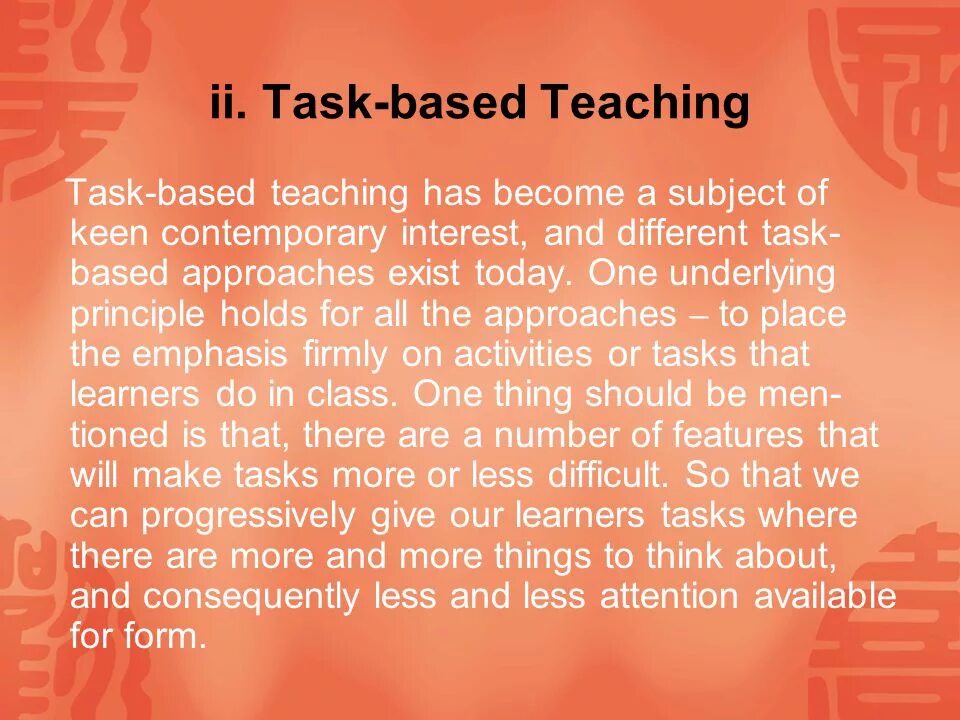 ii. Task-based Teaching

Task-based teaching has become a subject of keen contemporary interest, and different task-based approaches exist today. One underlying principle holds for all the approaches – to place the emphasis firmly on activities or tasks that learners do in class. One thing should be mentioned is that, there are a number of features that will make tasks more or less difficult. So that we can progressively give our learners tasks where there are more and more things to think about, and consequently less and less attention available for form.